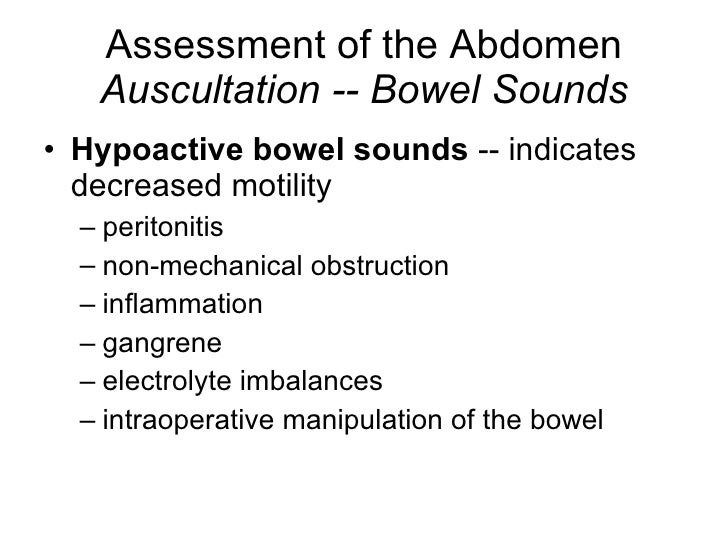 Assessment of the Abdomen
Auscultation -- Bowel Sounds

• Hypoactive bowel sounds -- indicates decreased motility
– peritonitis
– non-mechanical obstruction
– inflammation
– gangrene
– electrolyte imbalances
– intraoperative manipulation of the bowel